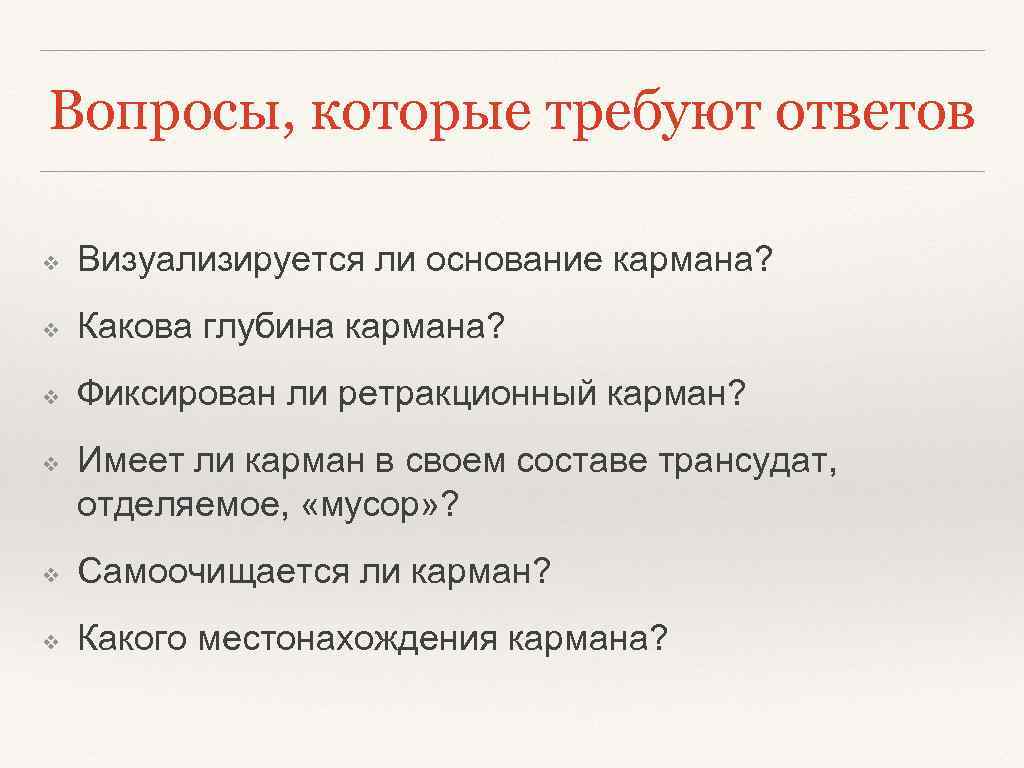 Вопросы, которые требуют ответов

❖ Визуализируется ли основание кармана?

❖ Какова глубина кармана?

❖ Фиксирован ли ретракционный карман?

❖ Имеет ли карман в своем составе трансудат, отделяемое, «мусор»?

❖ Самоочищается ли карман?

❖ Какого местонахождения кармана?